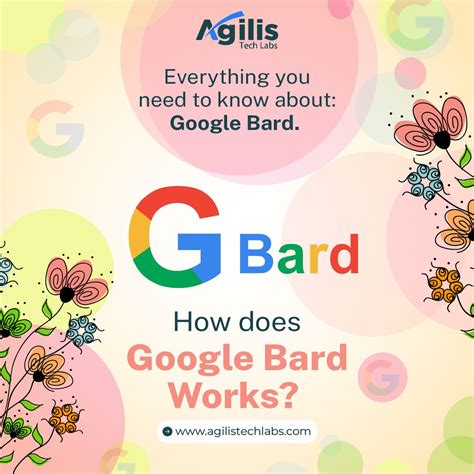 Agilis
Tech Labs

Everything you need to know about: Google Bard.

G Bard

How does Google Bard Works?

www.agilistechlabs.com